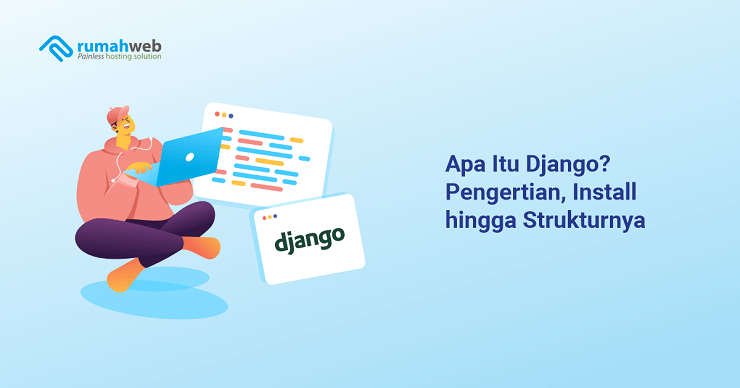 rumahweb
Painless hosting solution

django

Apa Itu Django?
Pengertian, Install
hingga Strukturnya